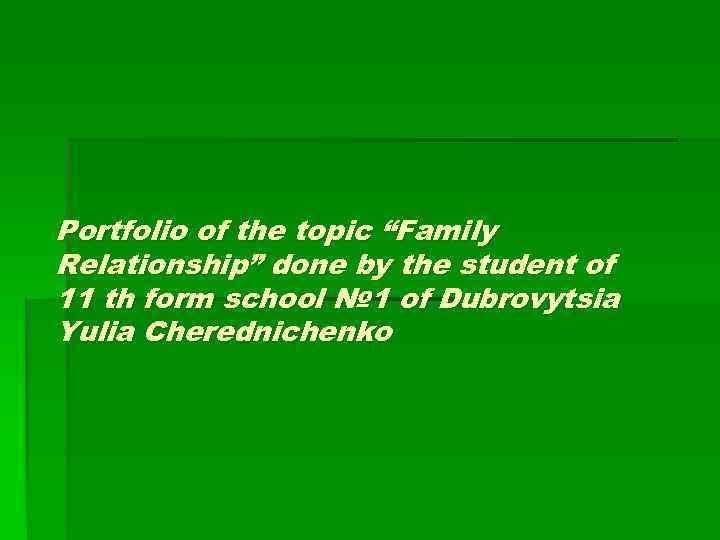 Portfolio of the topic “Family Relationship” done by the student of 11 th form school №1 of Dubrovytsia Yulia Cherednichenko